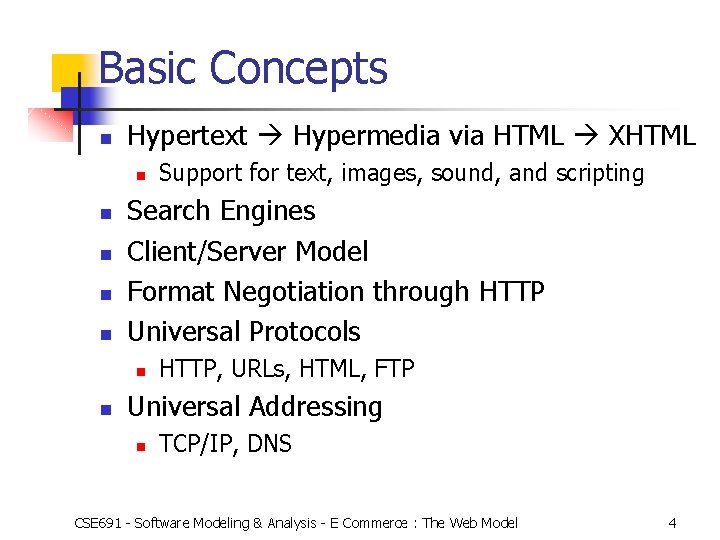 Basic Concepts

- Hypertext → Hypermedia via HTML → XHTML
  - Support for text, images, sound, and scripting
- Search Engines
- Client/Server Model
- Format Negotiation through HTTP
- Universal Protocols
  - HTTP, URLs, HTML, FTP
- Universal Addressing
  - TCP/IP, DNS

CSE691 - Software Modeling & Analysis - E Commerce : The Web Model 4